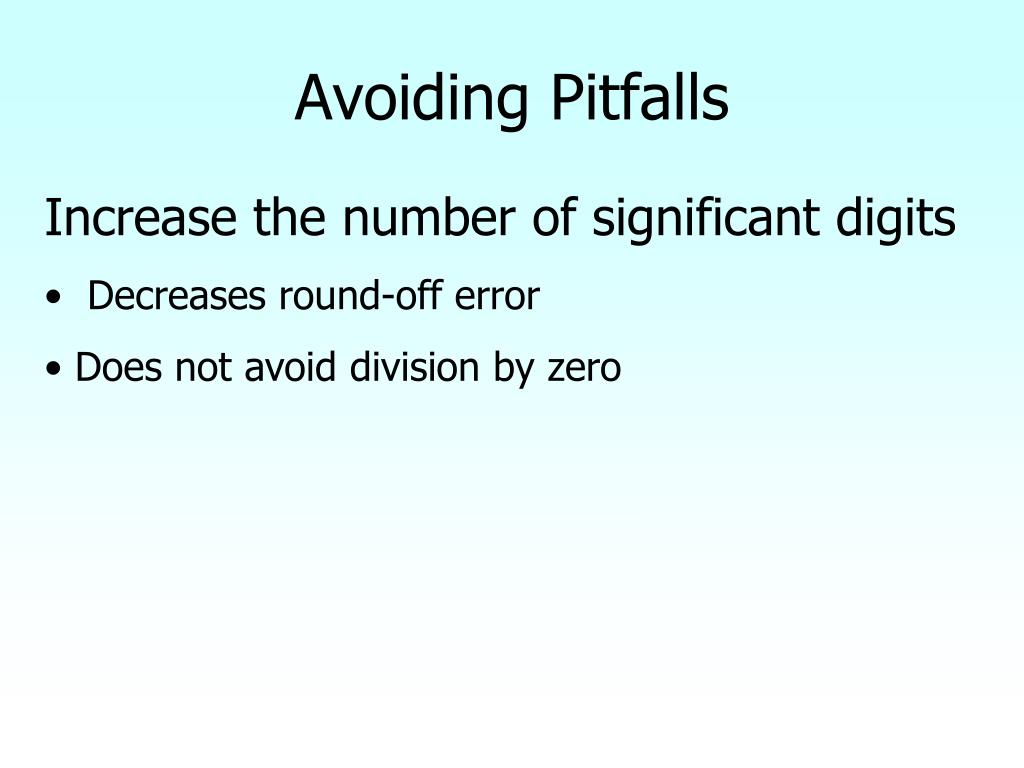 Avoiding Pitfalls

Increase the number of significant digits

• Decreases round-off error

• Does not avoid division by zero